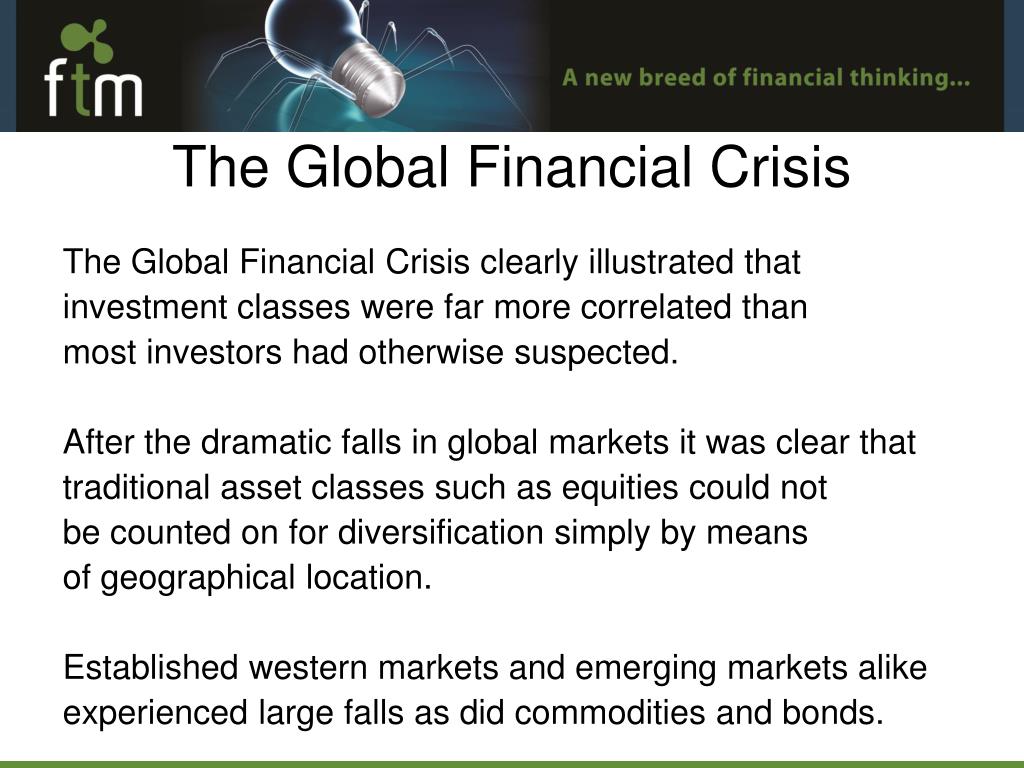 ftm

A new breed of financial thinking...

The Global Financial Crisis

The Global Financial Crisis clearly illustrated that investment classes were far more correlated than most investors had otherwise suspected.

After the dramatic falls in global markets it was clear that traditional asset classes such as equities could not be counted on for diversification simply by means of geographical location.

Established western markets and emerging markets alike experienced large falls as did commodities and bonds.